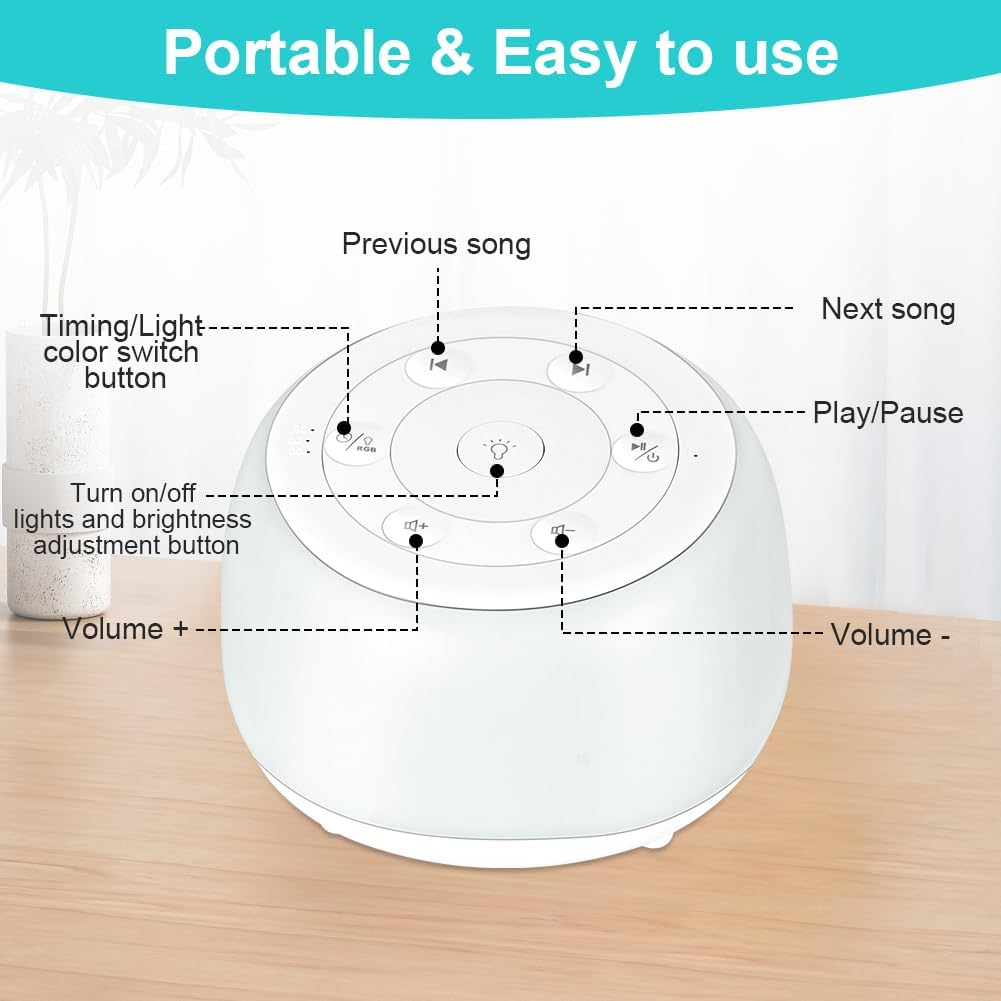 Portable & Easy to use

Previous song

Next song

Timing/Light color switch button

Play/Pause

RGB

Turn on/off lights and brightness adjustment button

Volume +

Volume -